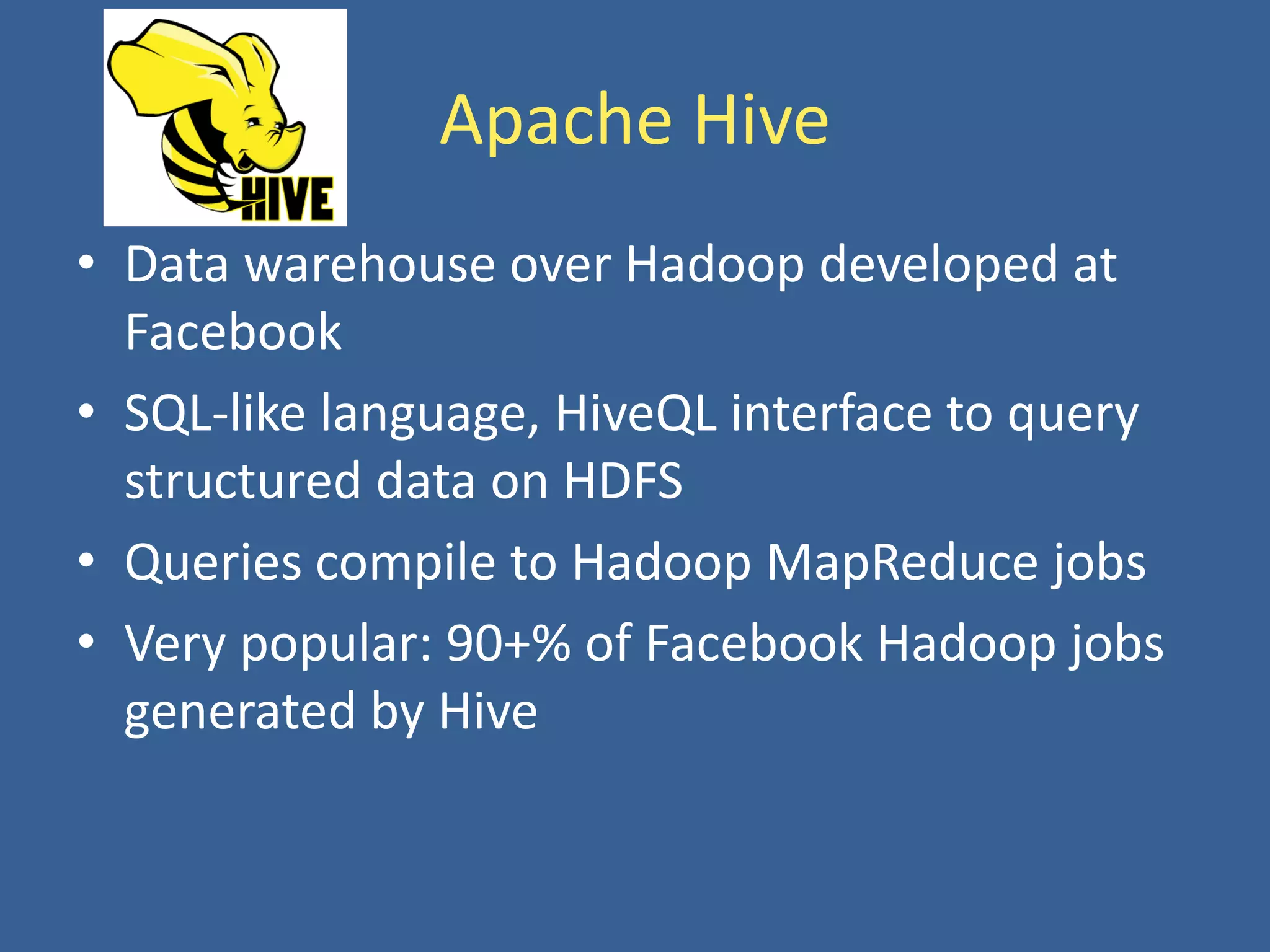 HIVE

Apache Hive

• Data warehouse over Hadoop developed at Facebook

• SQL-like language, HiveQL interface to query structured data on HDFS

• Queries compile to Hadoop MapReduce jobs

• Very popular: 90+% of Facebook Hadoop jobs generated by Hive